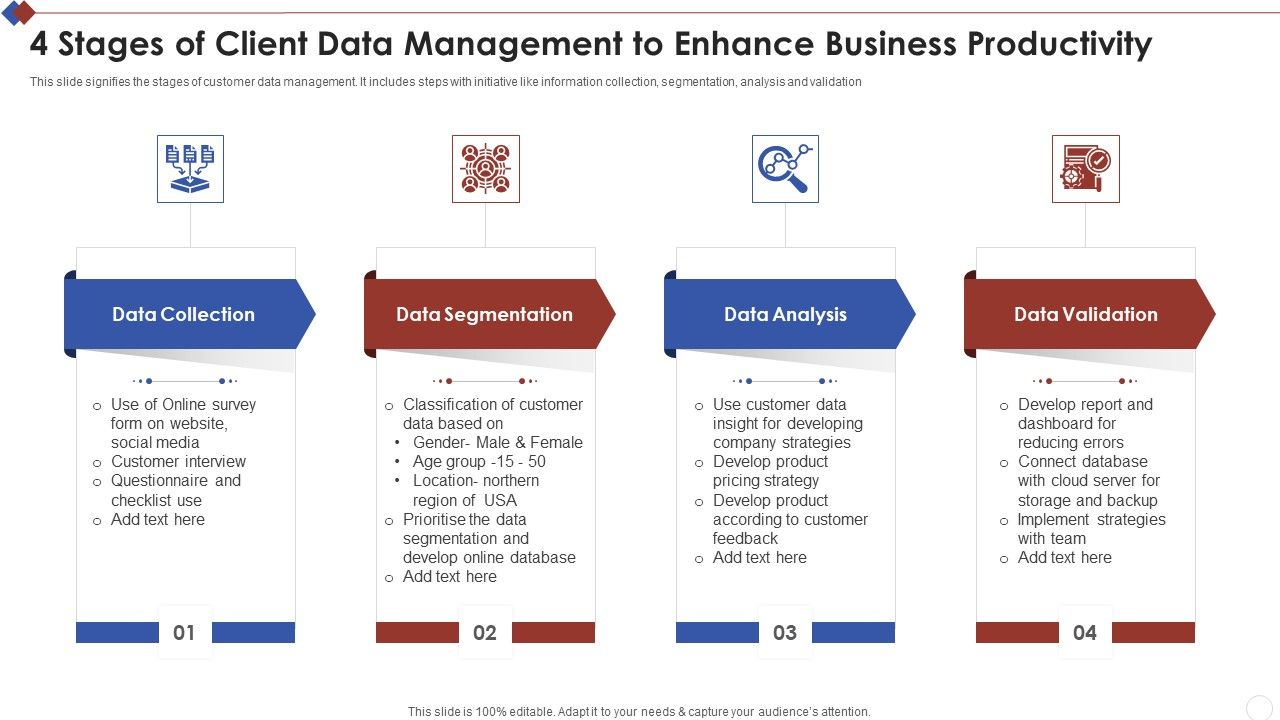 4 Stages of Client Data Management to Enhance Business Productivity

This slide signifies the stages of customer data management. It includes steps with initiative like information collection, segmentation, analysis and validation

Data Collection

o Use of Online survey form on website, social media
o Customer interview
o Questionnaire and checklist use
o Add text here

01

Data Segmentation

o Classification of customer data based on
• Gender- Male & Female
• Age group -15 - 50
• Location- northern region of USA
o Prioritise the data segmentation and develop online database
o Add text here

02

Data Analysis

o Use customer data insight for developing company strategies
o Develop product pricing strategy
o Develop product according to customer feedback
o Add text here

03

Data Validation

o Develop report and dashboard for reducing errors
o Connect database with cloud server for storage and backup
o Implement strategies with team
o Add text here

04

This slide is 100% editable. Adapt it to your needs & capture your audience's attention.